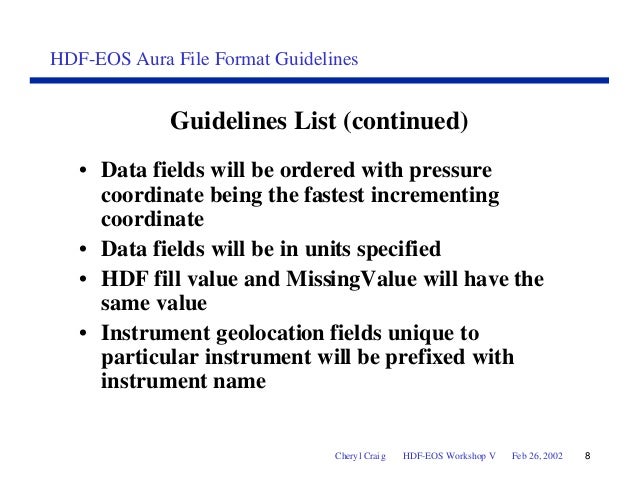 HDF-EOS Aura File Format Guidelines

Guidelines List (continued)

• Data fields will be ordered with pressure coordinate being the fastest incrementing coordinate
• Data fields will be in units specified
• HDF fill value and MissingValue will have the same value
• Instrument geolocation fields unique to particular instrument will be prefixed with instrument name

Cheryl Craig HDF-EOS Workshop V Feb 26, 2002 8